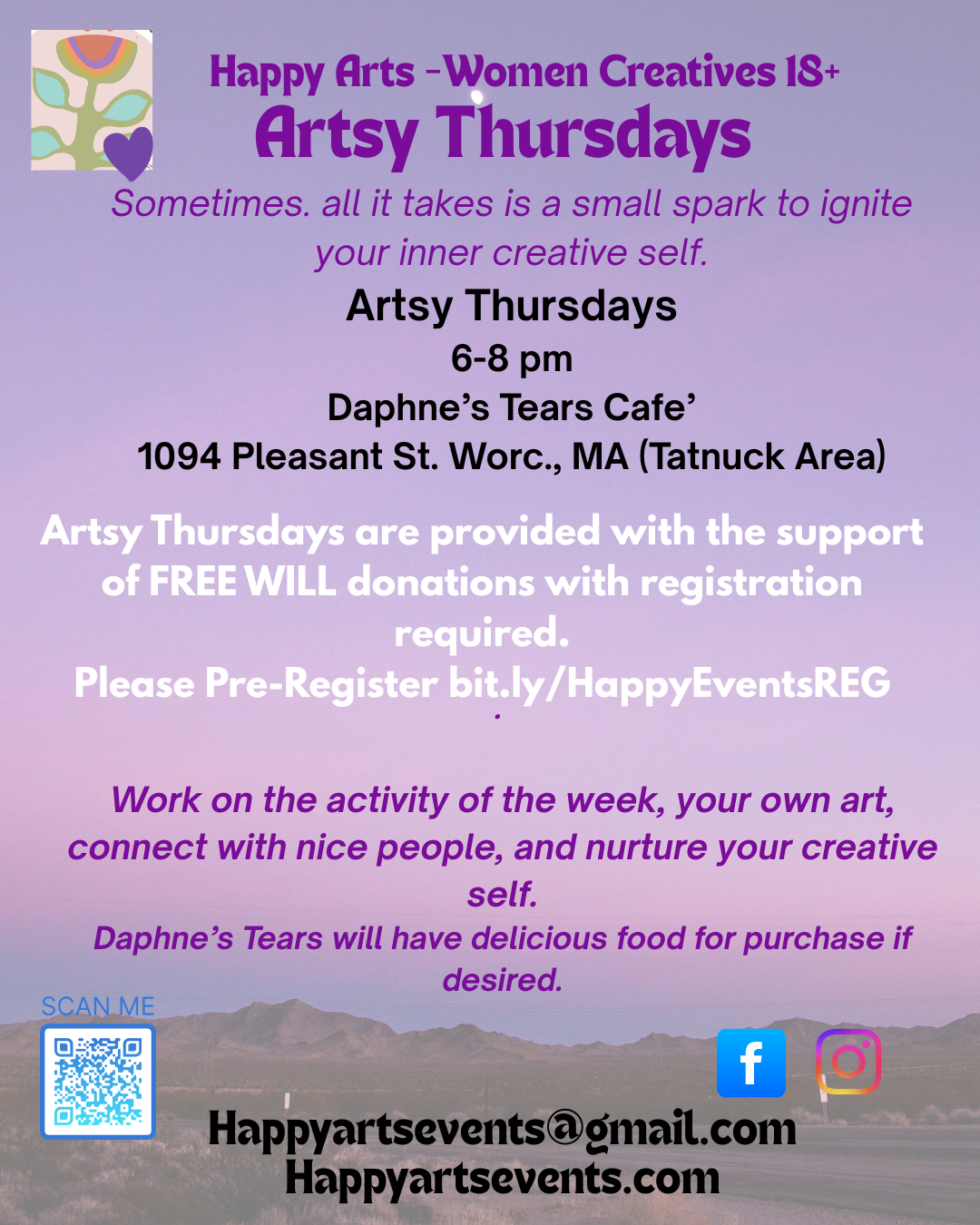 Happy Arts -Women Creatives 18+
Artsy Thursdays

Sometimes. all it takes is a small spark to ignite your inner creative self.

Artsy Thursdays
6-8 pm
Daphne's Tears Cafe'
1094 Pleasant St. Worc., MA (Tatnuck Area)

Artsy Thursdays are provided with the support of FREE WILL donations with registration required.
Please Pre-Register bit.ly/HappyEventsREG

Work on the activity of the week, your own art, connect with nice people, and nurture your creative self.

Daphne's Tears will have delicious food for purchase if desired.

SCAN ME

f

Happyartsevents@gmail.com
Happyartsevents.com